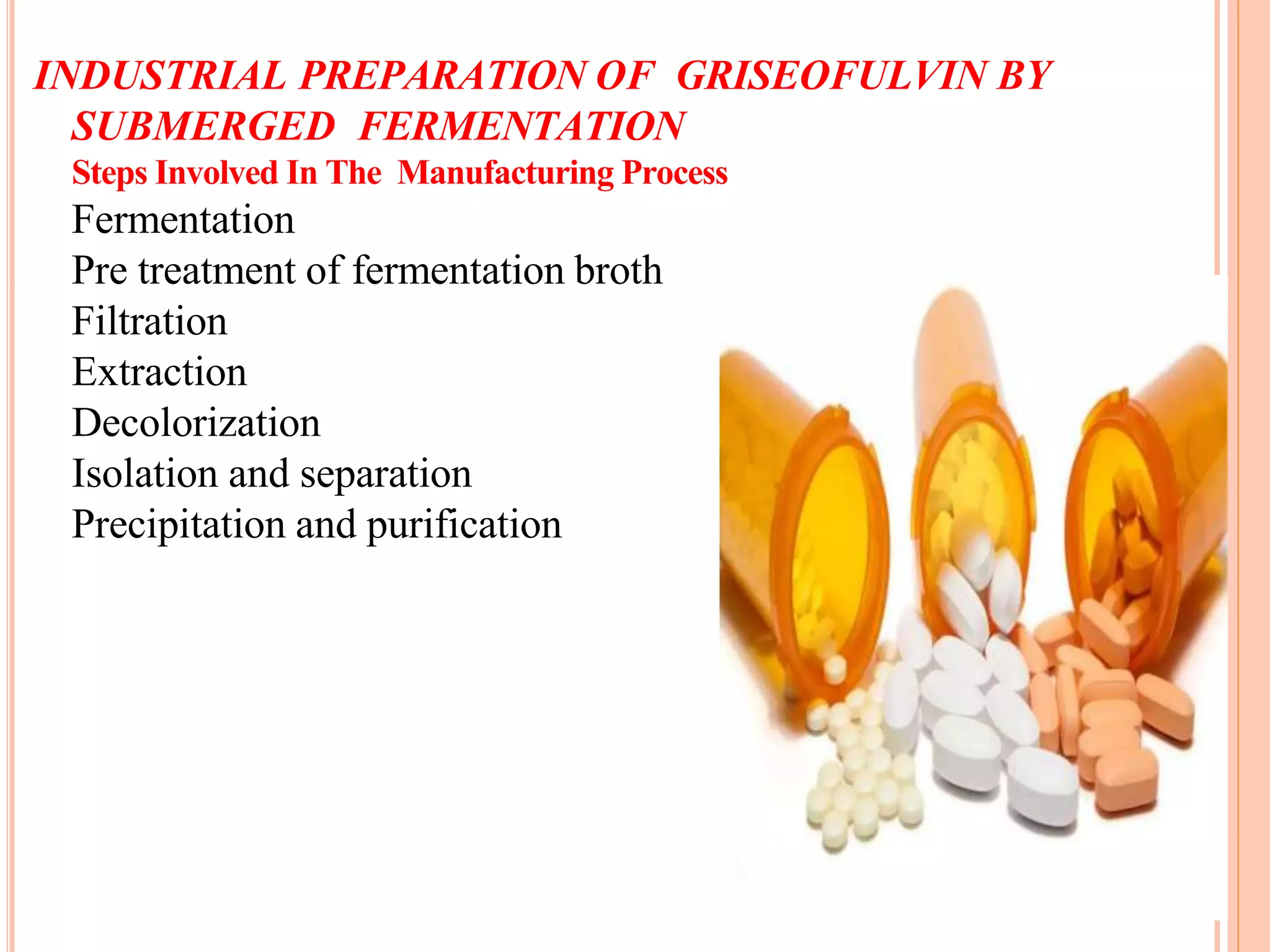 INDUSTRIAL PREPARATION OF GRISEOFULVIN BY SUBMERGED FERMENTATION

Steps Involved In The Manufacturing Process

Fermentation

Pre treatment of fermentation broth

Filtration

Extraction

Decolorization

Isolation and separation

Precipitation and purification